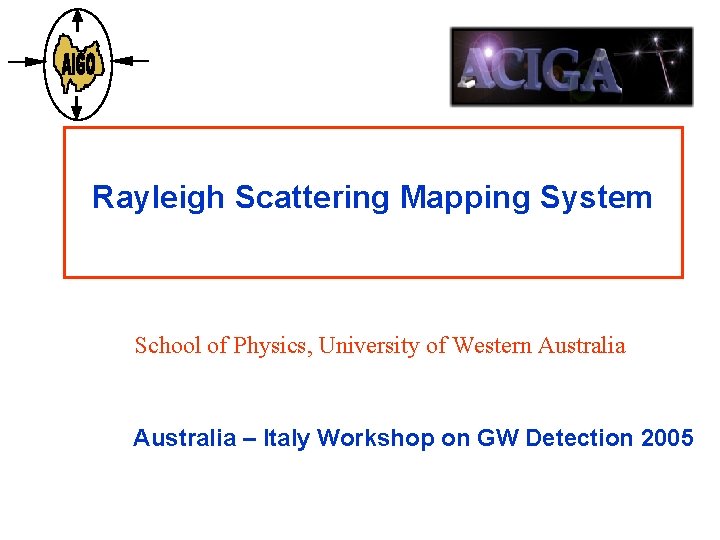 AIGO

ACIGA

Rayleigh Scattering Mapping System

School of Physics, University of Western Australia

Australia – Italy Workshop on GW Detection 2005